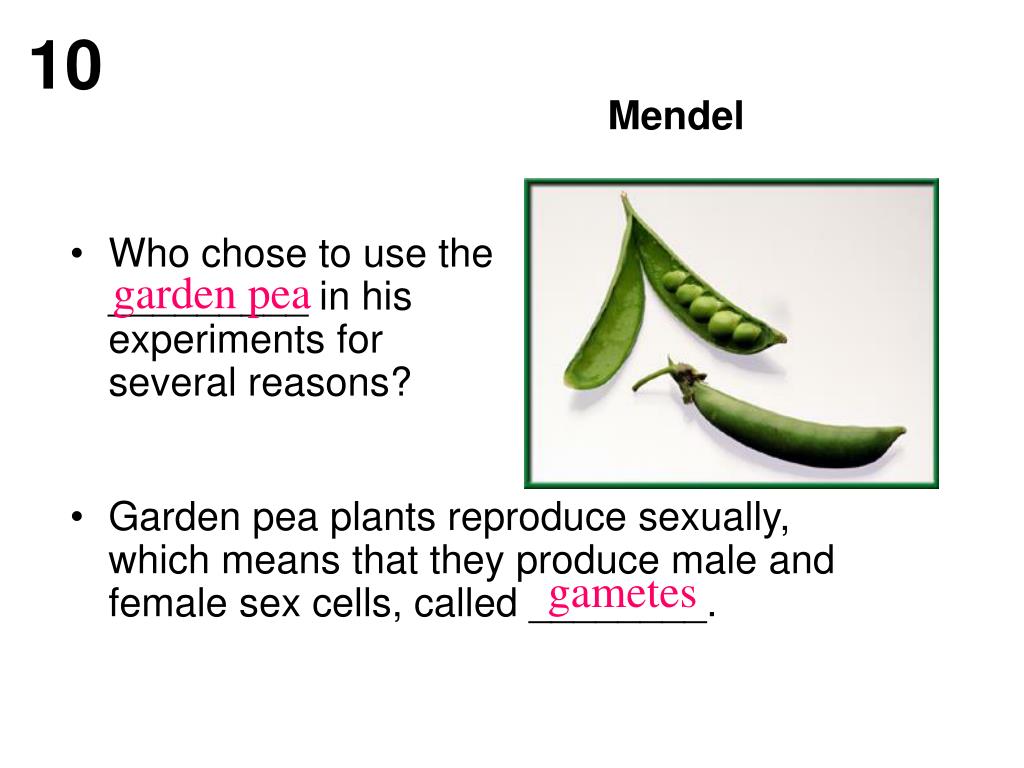 10

Mendel

• Who chose to use the garden pea in his experiments for several reasons?

• Garden pea plants reproduce sexually, which means that they produce male and female sex cells, called gametes.